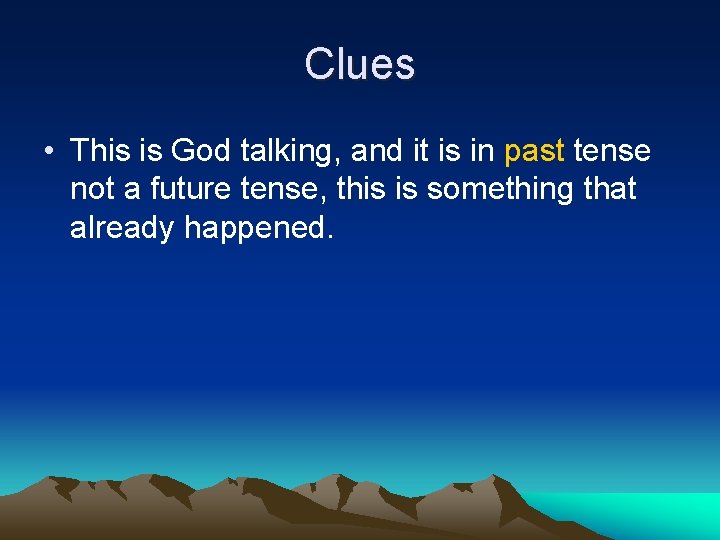 Clues

• This is God talking, and it is in past tense not a future tense, this is something that already happened.